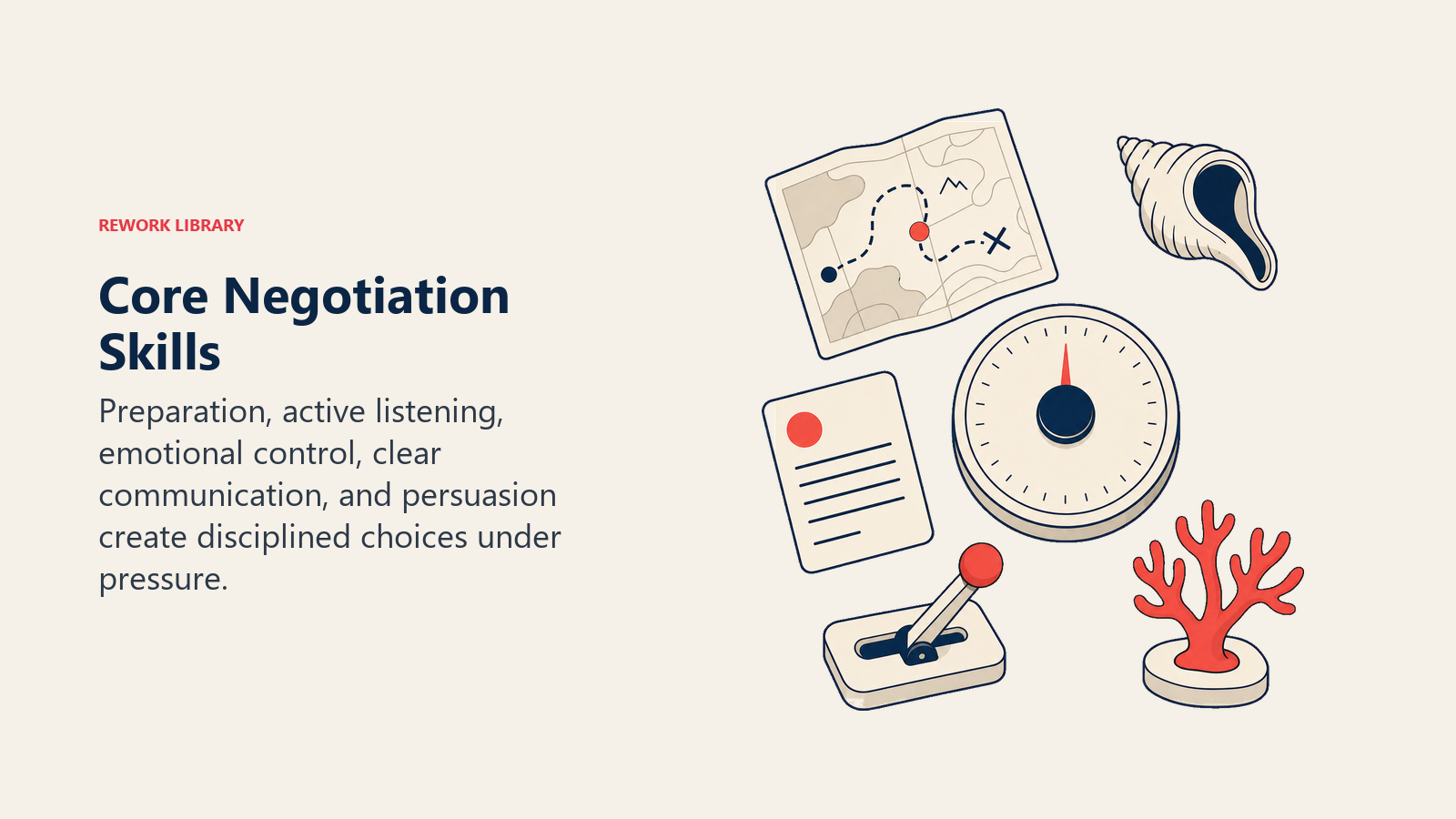 REWORK LIBRARY

Core Negotiation Skills

Preparation, active listening, emotional control, clear communication, and persuasion create disciplined choices under pressure.